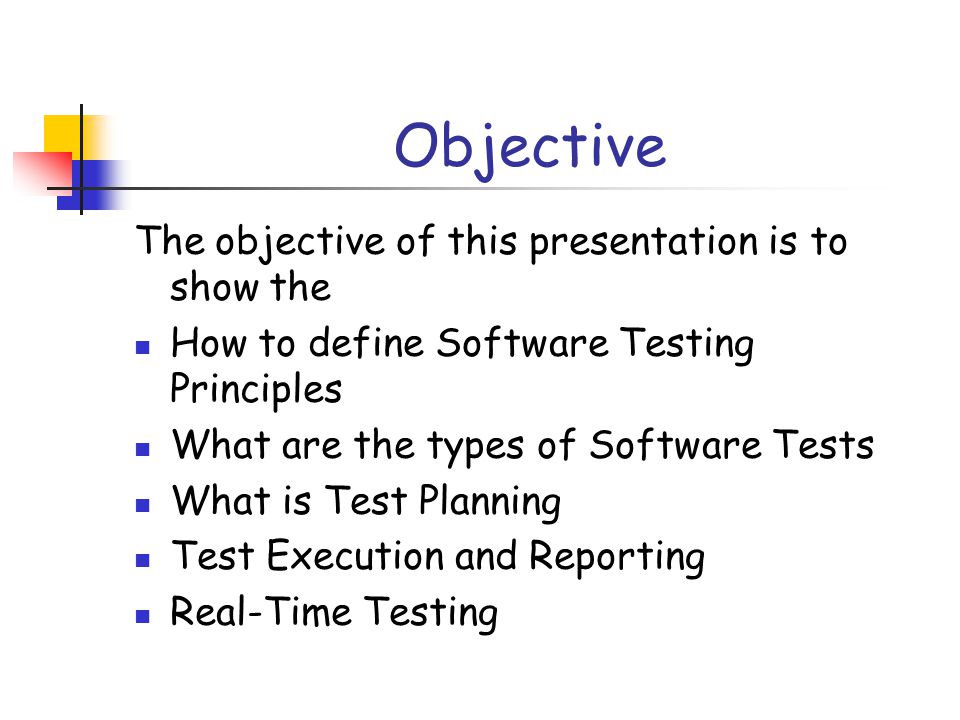 Objective

The objective of this presentation is to show the

- How to define Software Testing Principles
- What are the types of Software Tests
- What is Test Planning
- Test Execution and Reporting
- Real-Time Testing